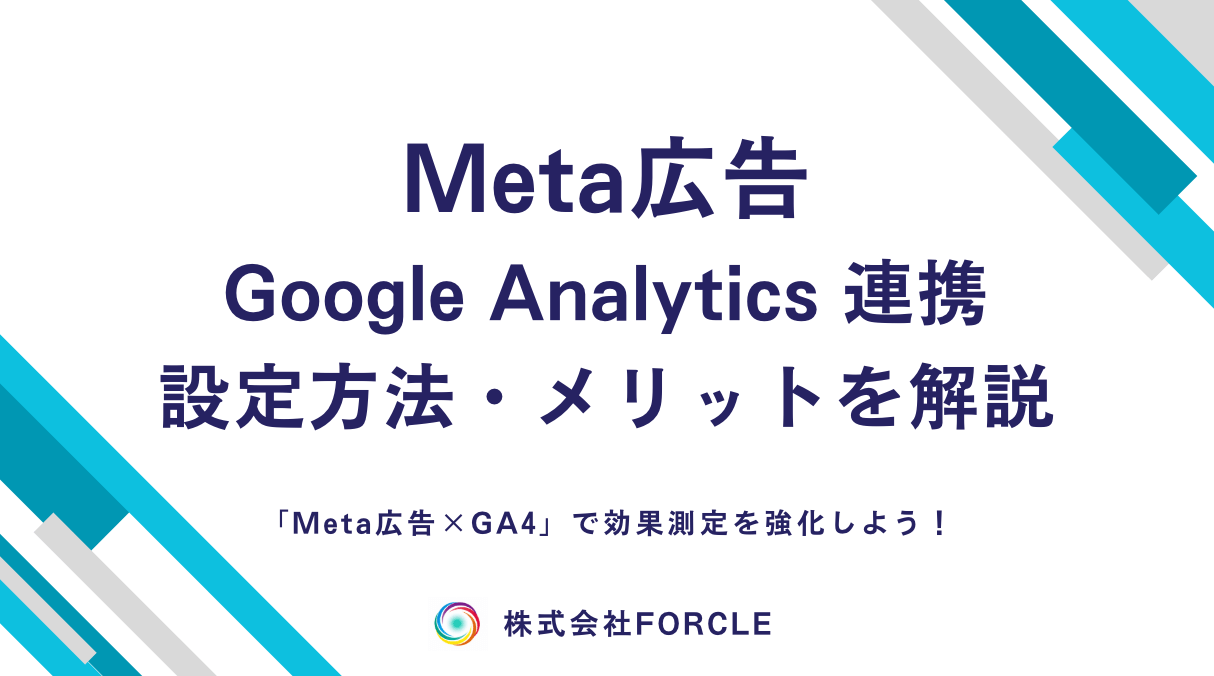 Meta広告
Google Analytics 連携
設定方法・メリットを解説

「Meta広告×GA4」で効果測定を強化しよう！

株式会社FORCLE